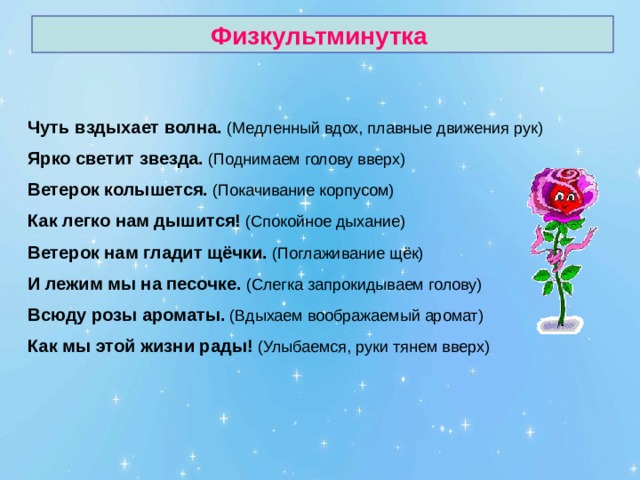 Физкультминутка

Чуть вздыхает волна. (Медленный вдох, плавные движения рук)

Ярко светит звезда. (Поднимаем голову вверх)

Ветерок колышется. (Покачивание корпусом)

Как легко нам дышится! (Спокойное дыхание)

Ветерок нам гладит щёчки. (Поглаживание щёк)

И лежим мы на песочке. (Слегка запрокидываем голову)

Всюду розы ароматы. (Вдыхаем воображаемый аромат)

Как мы этой жизни рады! (Улыбаемся, руки тянем вверх)